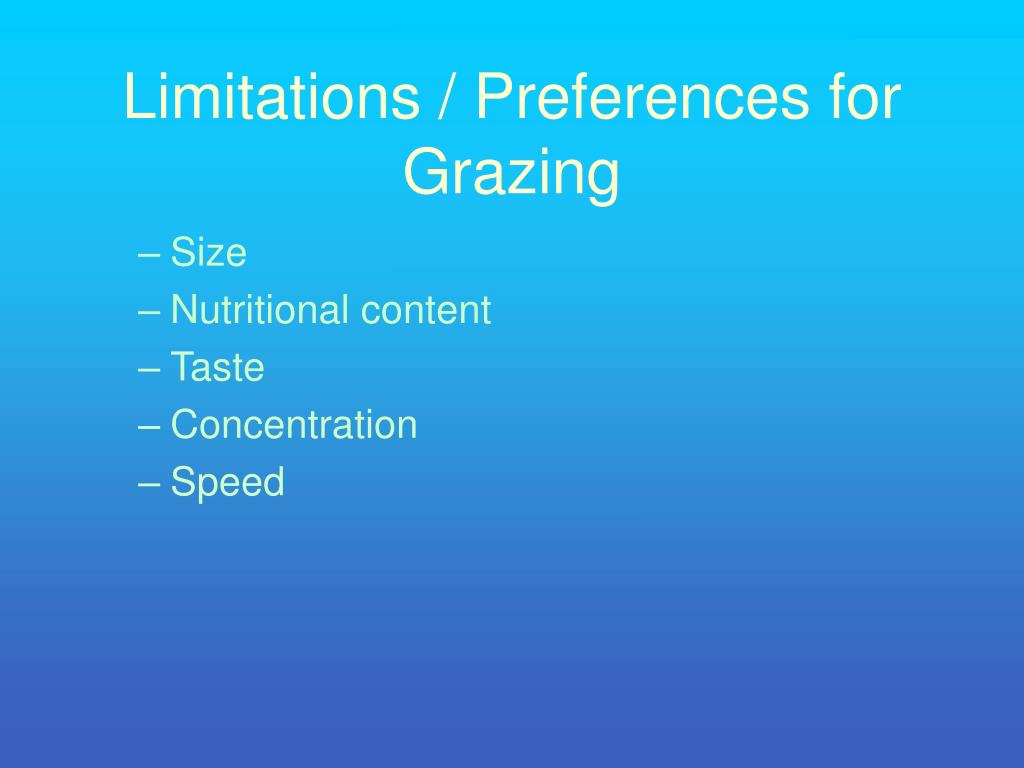 Limitations / Preferences for Grazing

– Size
– Nutritional content
– Taste
– Concentration
– Speed